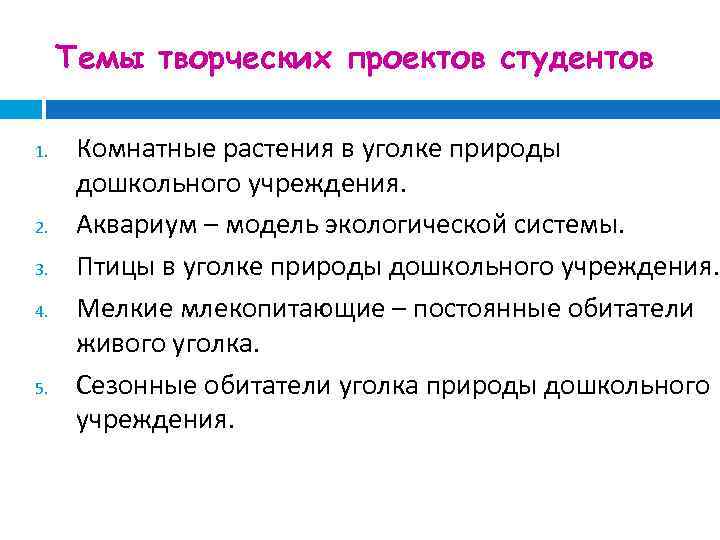 Темы творческих проектов студентов

1. Комнатные растения в уголке природы дошкольного учреждения.
2. Аквариум – модель экологической системы.
3. Птицы в уголке природы дошкольного учреждения.
4. Мелкие млекопитающие – постоянные обитатели живого уголка.
5. Сезонные обитатели уголка природы дошкольного учреждения.